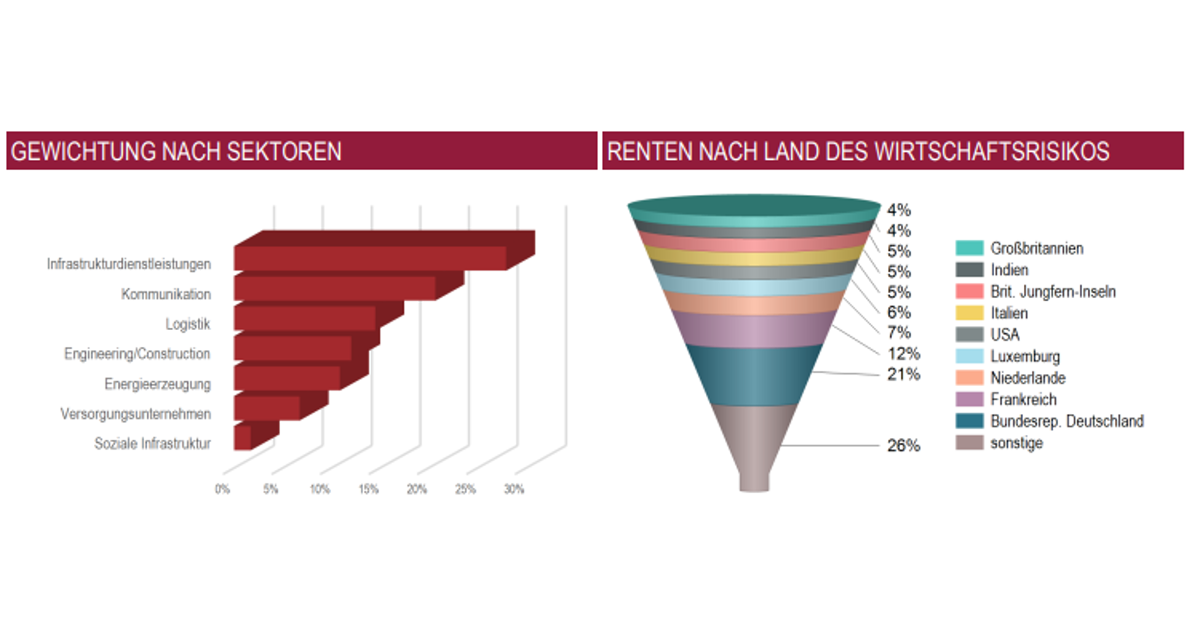 GEWICHTUNG NACH SEKTOREN

Infrastrukturdienstleistungen
Kommunikation
Logistik
Engineering/Construction
Energieerzeugung
Versorgungsunternehmen
Soziale Infrastruktur

0% 5% 10% 15% 20% 25% 30%

RENTEN NACH LAND DES WIRTSCHAFTSRISIKOS

4%
4%
5%
5%
5%
6%
7%
12%
21%
26%

Großbritannien
Indien
Brit. Jungfern-Inseln
Italien
USA
Luxemburg
Niederlande
Frankreich
Bundesrep. Deutschland
sonstige